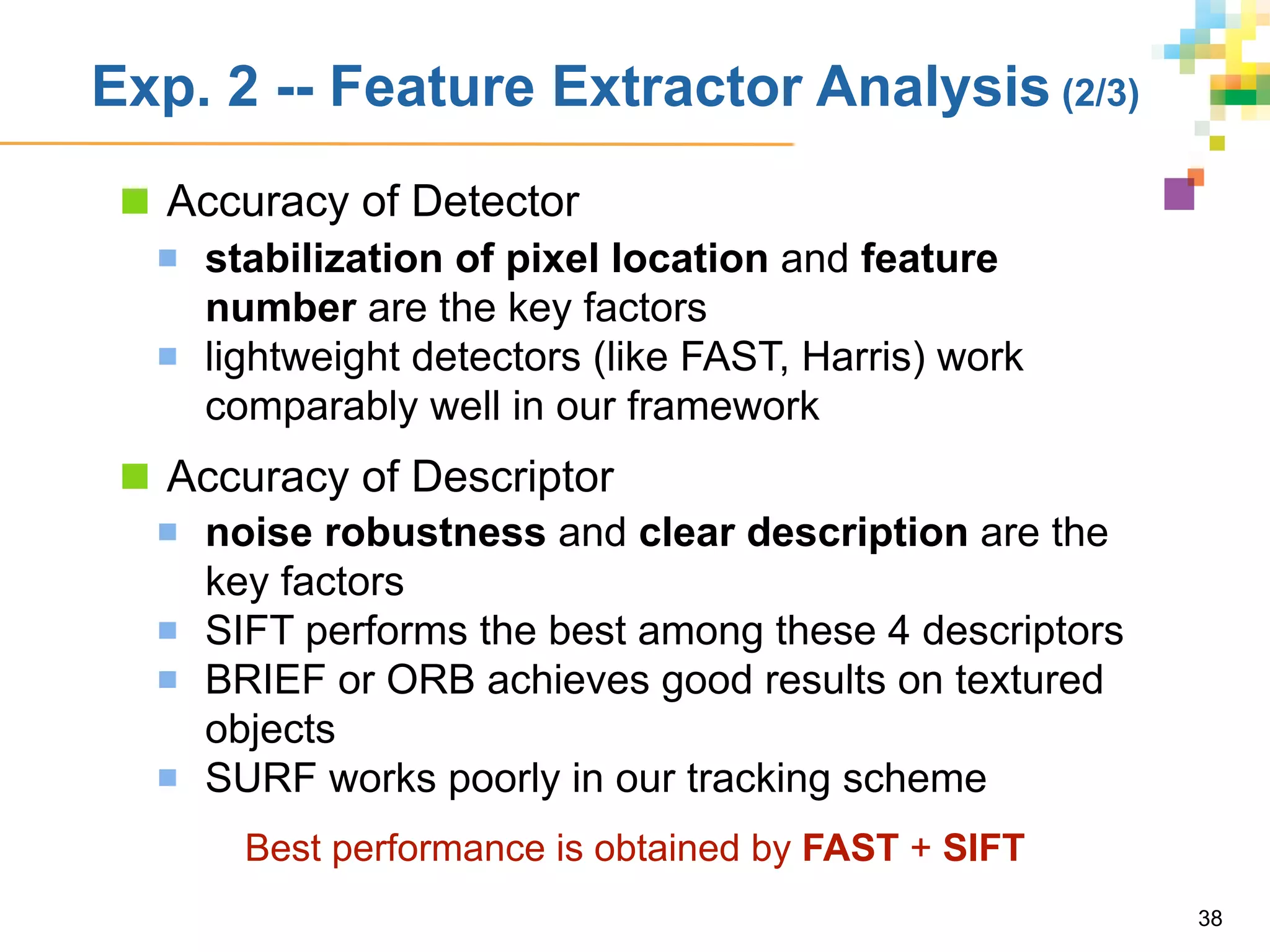 Exp. 2 -- Feature Extractor Analysis (2/3)

Accuracy of Detector

stabilization of pixel location and feature number are the key factors

lightweight detectors (like FAST, Harris) work comparably well in our framework

Accuracy of Descriptor

noise robustness and clear description are the key factors

SIFT performs the best among these 4 descriptors

BRIEF or ORB achieves good results on textured objects

SURF works poorly in our tracking scheme

Best performance is obtained by FAST + SIFT

38